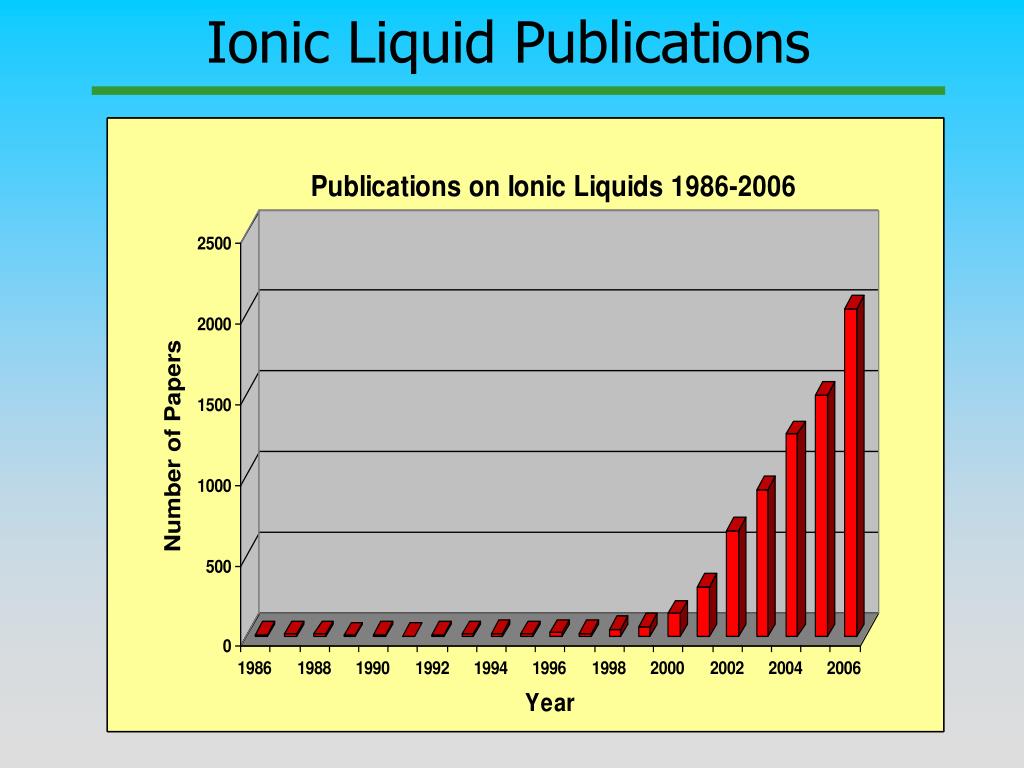 Ionic Liquid Publications

Publications on Ionic Liquids 1986-2006

Number of Papers

2500
2000
1500
1000
500
0

1986 1988 1990 1992 1994 1996 1998 2000 2002 2004 2006

Year